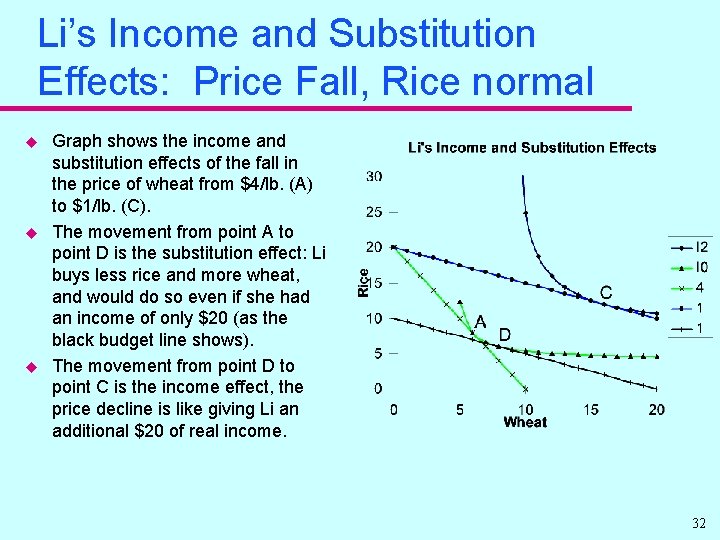 Li's Income and Substitution Effects: Price Fall, Rice normal

Graph shows the income and substitution effects of the fall in the price of wheat from $4/lb. (A) to $1/lb. (C).

The movement from point A to point D is the substitution effect: Li buys less rice and more wheat, and would do so even if she had an income of only $20 (as the black budget line shows).

The movement from point D to point C is the income effect, the price decline is like giving Li an additional $20 of real income.

Li's Income and Substitution Effects

30
25
20
15
10
5
0
Rice
0 5 10 15 20
Wheat
A
D
C
I2
I0
4
1
1

32